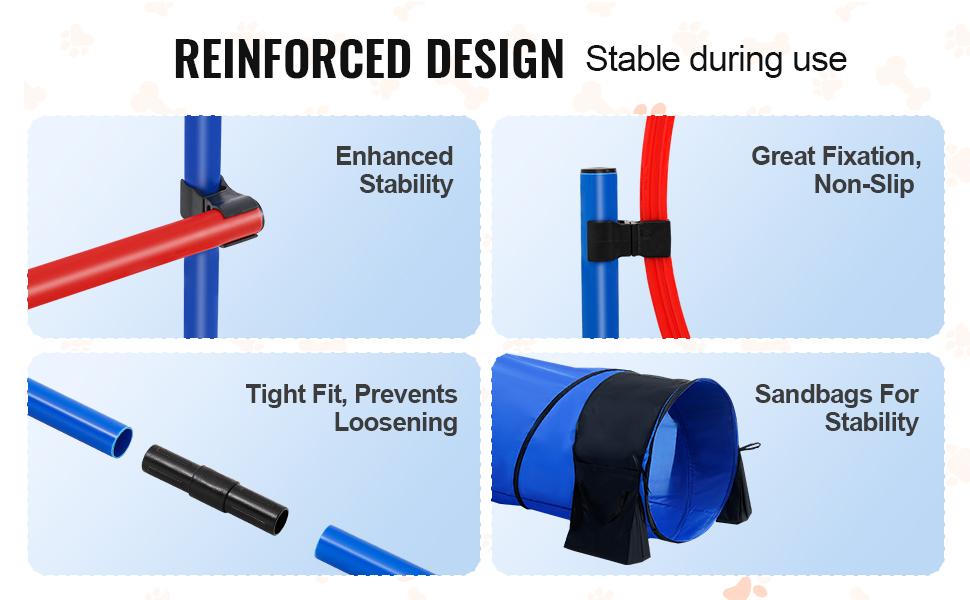 REINFORCED DESIGN Stable during use

Enhanced Stability

Great Fixation, Non-Slip

Tight Fit, Prevents Loosening

Sandbags For Stability